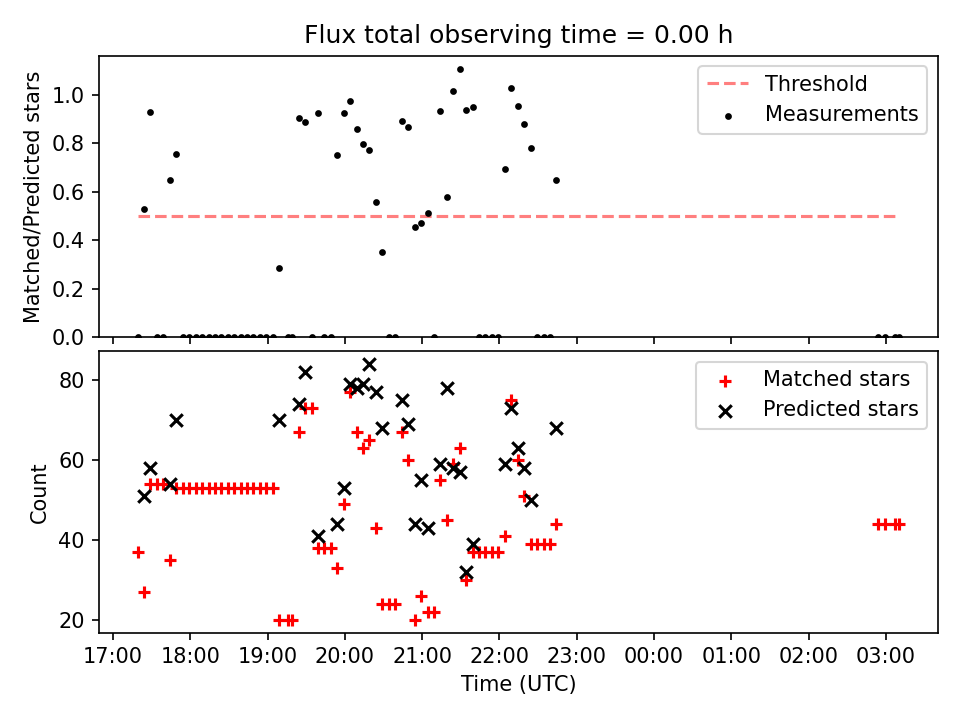 Flux total observing time = 0.00 h

Matched/Predicted stars

1.0
0.8
0.6
0.4
0.2
0.0

Threshold
Measurements

Count

80
60
40
20

Matched stars
Predicted stars

17:00 18:00 19:00 20:00 21:00 22:00 23:00 00:00 01:00 02:00 03:00

Time (UTC)